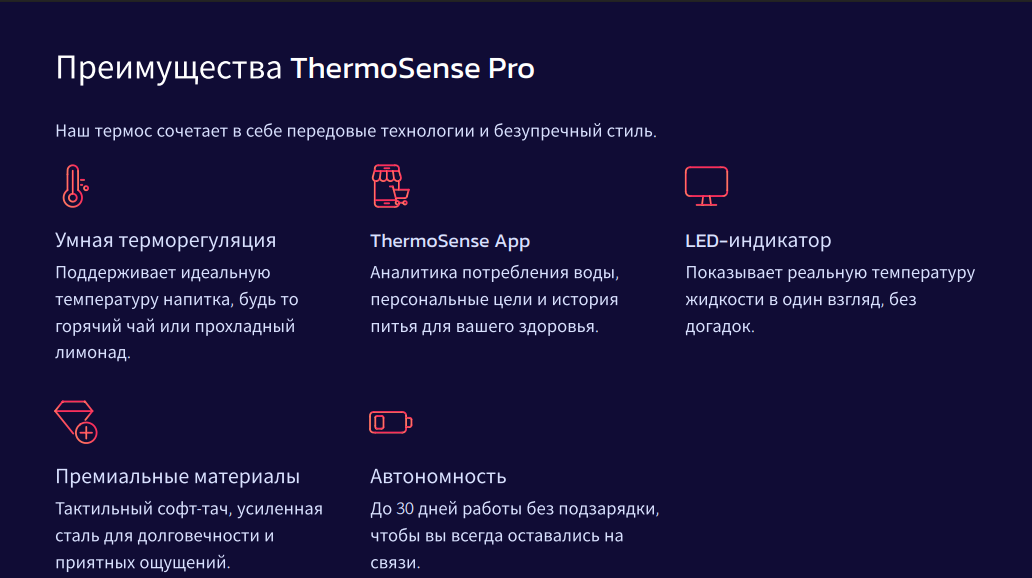 Преимущества ThermoSense Pro

Наш термос сочетает в себе передовые технологии и безупречный стиль.

Умная терморегуляция
Поддерживает идеальную температуру напитка, будь то горячий чай или прохладный лимонад.

ThermoSense App
Аналитика потребления воды, персональные цели и история питья для вашего здоровья.

LED-индикатор
Показывает реальную температуру жидкости в один взгляд, без догадок.

Премиальные материалы
Тактильный софт-тач, усиленная сталь для долговечности и приятных ощущений.

Автономность
До 30 дней работы без подзарядки, чтобы вы всегда оставались на связи.